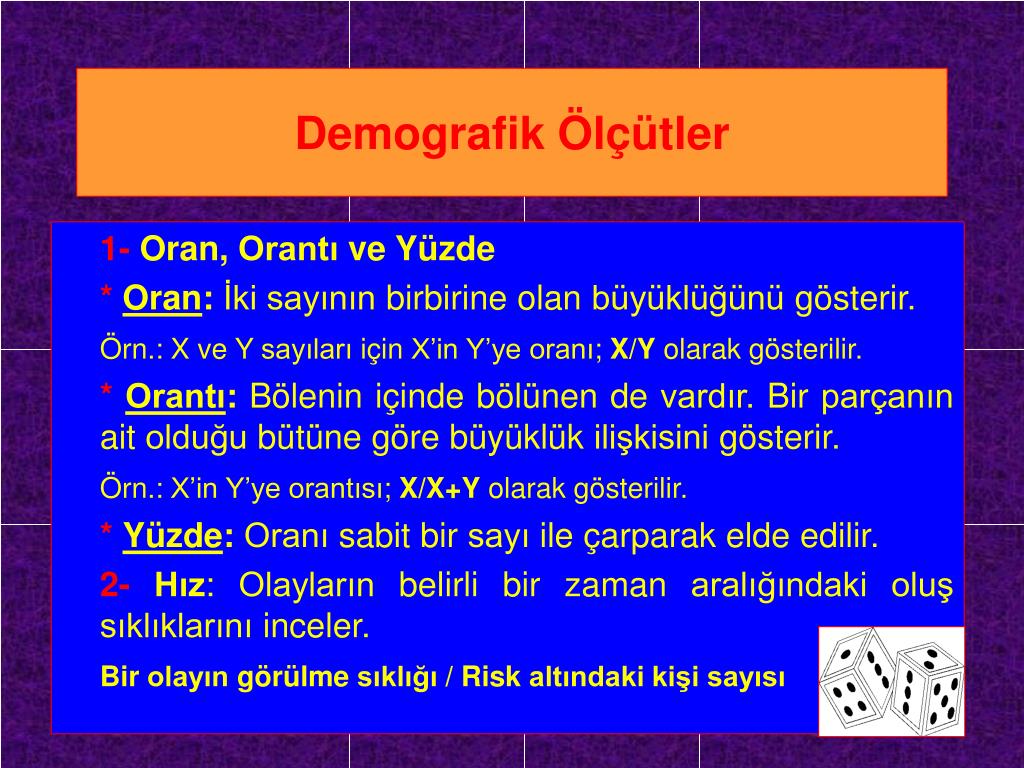 Demografik Ölçütler

1- Oran, Orantı ve Yüzde

* Oran: İki sayının birbirine olan büyüklüğünü gösterir.

Örn.: X ve Y sayıları için X'in Y'ye oranı; X/Y olarak gösterilir.

* Orantı: Bölenin içinde bölünen de vardır. Bir parçanın ait olduğu bütüne göre büyüklük ilişkisini gösterir.

Örn.: X'in Y'ye orantısı; X/X+Y olarak gösterilir.

* Yüzde: Oranı sabit bir sayı ile çarparak elde edilir.

2- Hız: Olayların belirli bir zaman aralığındaki oluş sıklıklarını inceler.

Bir olayın görülme sıklığı / Risk altındaki kişi sayısı